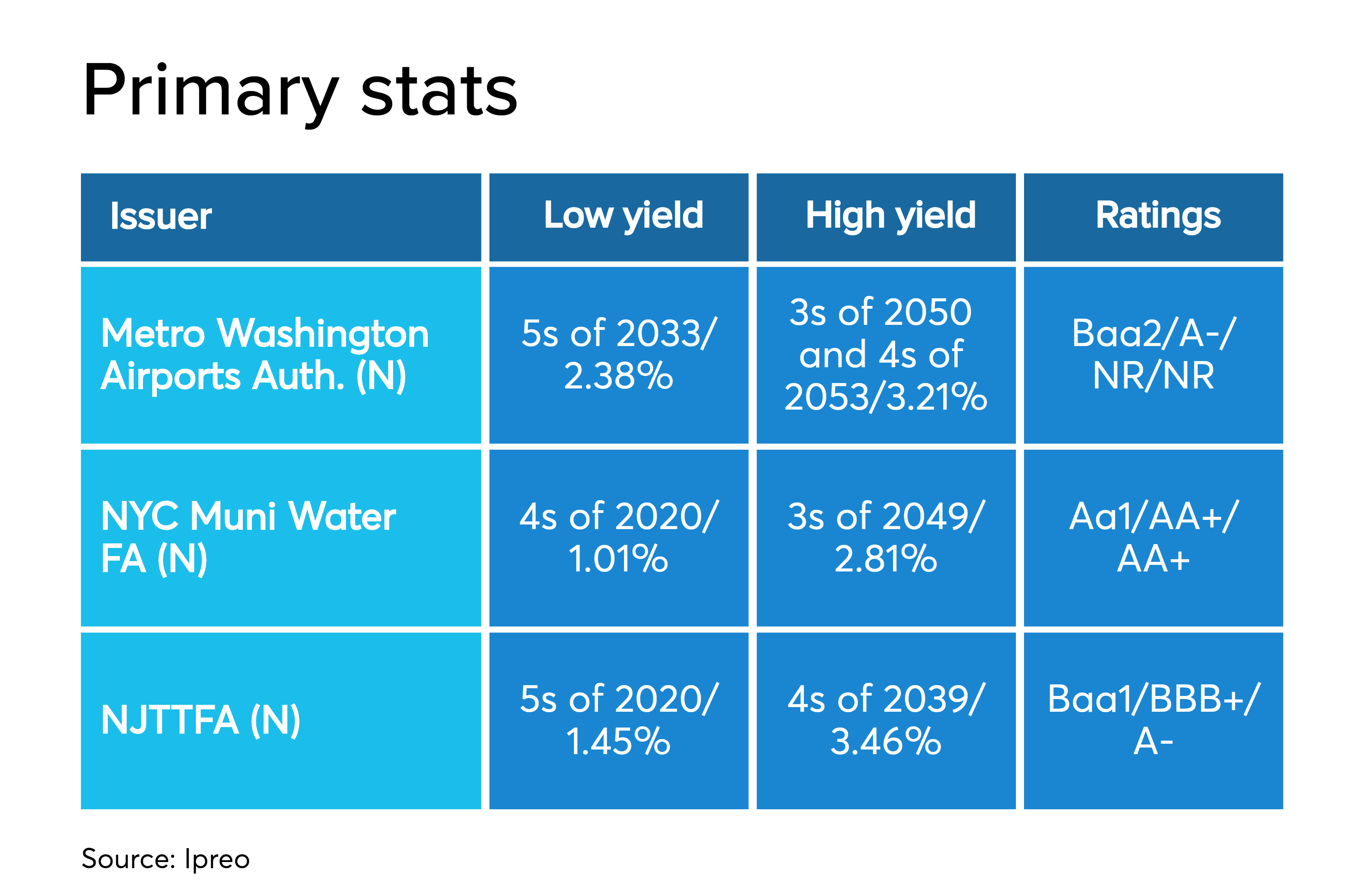 Primary stats

| Issuer | Low yield | High yield | Ratings |
|---|---|---|---|
| Metro Washington Airports Auth. (N) | 5s of 2033/ 2.38% | 3s of 2050 and 4s of 2053/3.21% | Baa2/A-/ NR/NR |
| NYC Muni Water FA (N) | 4s of 2020/ 1.01% | 3s of 2049/ 2.81% | Aa1/AA+/ AA+ |
| NJTTFA (N) | 5s of 2020/ 1.45% | 4s of 2039/ 3.46% | Baa1/BBB+/ A- |

Source: Ipreo